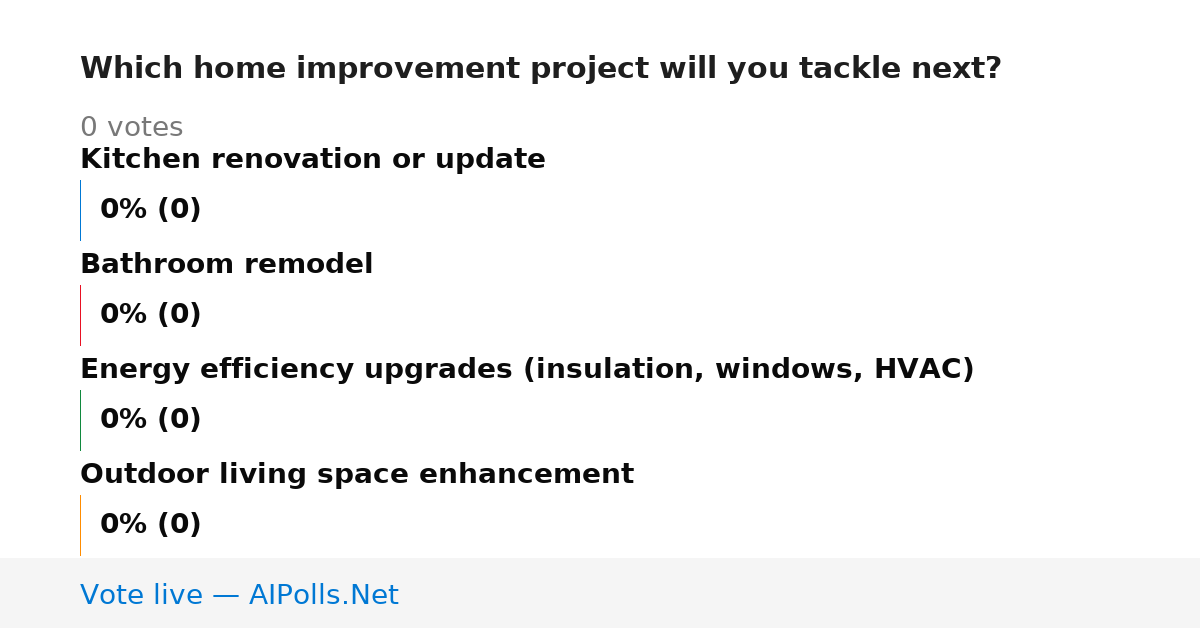 Which home improvement project will you tackle next?

0 votes

Kitchen renovation or update

0% (0)

Bathroom remodel

0% (0)

Energy efficiency upgrades (insulation, windows, HVAC)

0% (0)

Outdoor living space enhancement

0% (0)

Vote live — AIPolls.Net